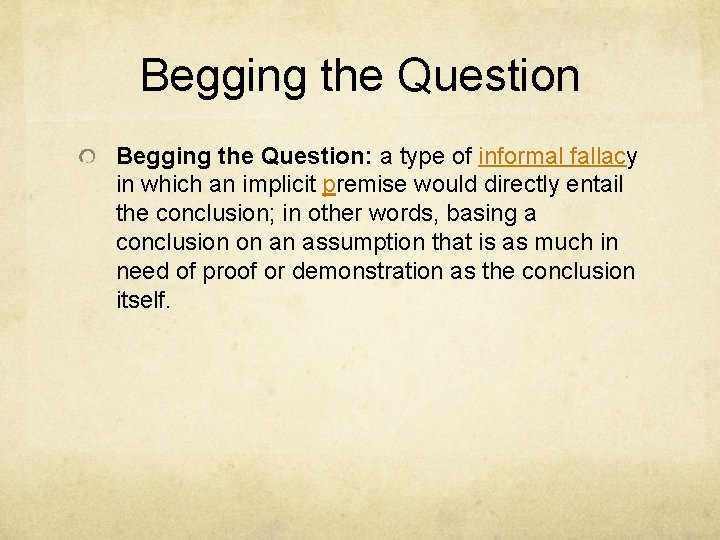 Begging the Question

Begging the Question: a type of informal fallacy in which an implicit premise would directly entail the conclusion; in other words, basing a conclusion on an assumption that is as much in need of proof or demonstration as the conclusion itself.